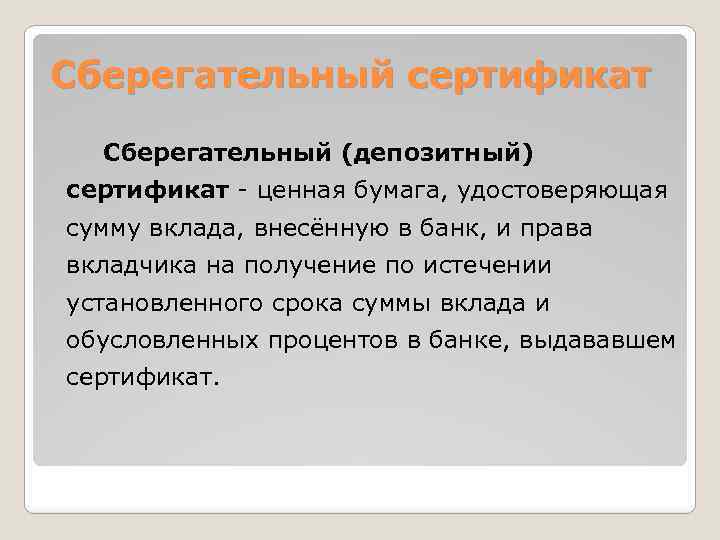 Сберегательный сертификат

Сберегательный (депозитный) сертификат - ценная бумага, удостоверяющая сумму вклада, внесённую в банк, и права вкладчика на получение по истечении установленного срока суммы вклада и обусловленных процентов в банке, выдававшем сертификат.